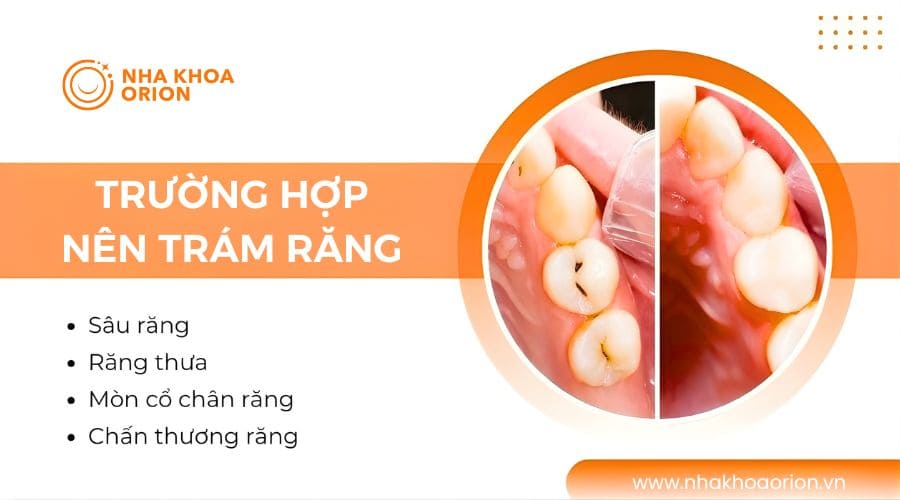 NHA KHOA ORION

TRƯỜNG HỢP NÊN TRÁM RĂNG

• Sâu răng
• Răng thưa
• Mòn cổ chân răng
• Chấn thương răng

www.nhakhoaorion.vn